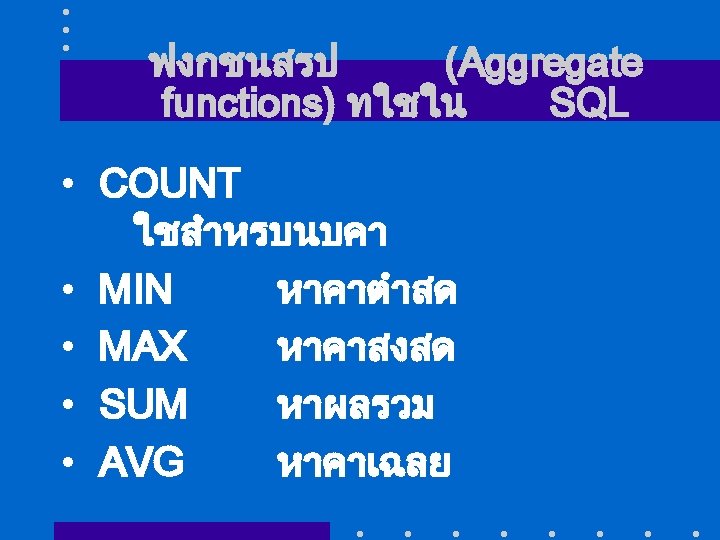 ฟงกชนสรป (Aggregate functions) ทใชใน SQL

• COUNT
ใชสำหรบนบคา
• MIN หาคาตำสด
• MAX หาคาสงสด
• SUM หาผลรวม
• AVG หาคาเฉลย